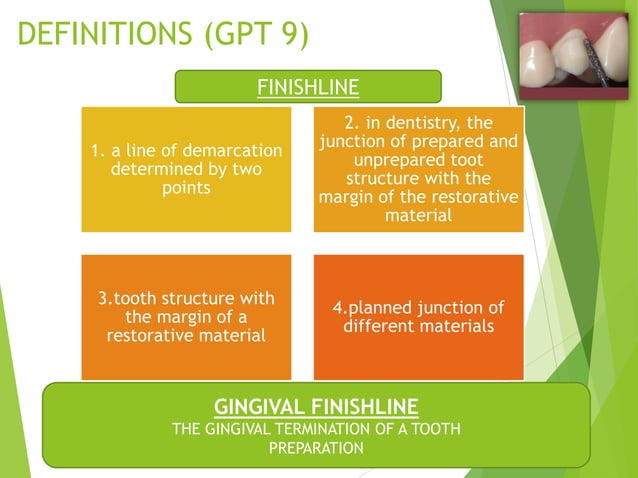 DEFINITIONS (GPT 9)

FINISHLINE

1. a line of demarcation determined by two points

2. in dentistry, the junction of prepared and unprepared toot structure with the margin of the restorative material

3.tooth structure with the margin of a restorative material

4.planned junction of different materials

GINGIVAL FINISHLINE

THE GINGIVAL TERMINATION OF A TOOTH PREPARATION